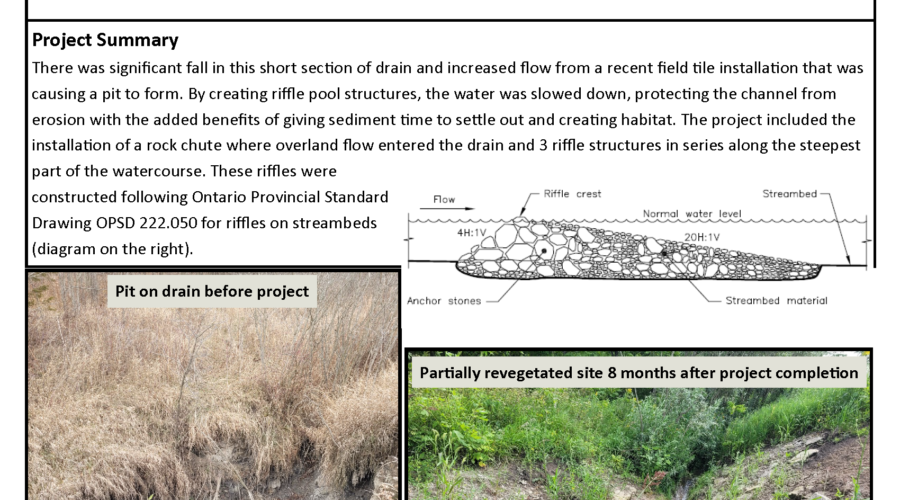 **Project Summary**

There was significant fall in this short section of drain and increased flow from a recent field tile installation that was causing a pit to form. By creating riffle pool structures, the water was slowed down, protecting the channel from erosion with the added benefits of giving sediment time to settle out and creating habitat. The project included the installation of a rock chute where overland flow entered the drain and 3 riffle structures in series along the steepest part of the watercourse. These riffles were constructed following Ontario Provincial Standard Drawing OPSD 222.050 for riffles on streambeds (diagram on the right).

Flow
Riffle crest
Streambed
Normal water level
4H:1V
20H:1V
Anchor stones
Streambed material

Pit on drain before project

Partially revegetated site 8 months after project completion